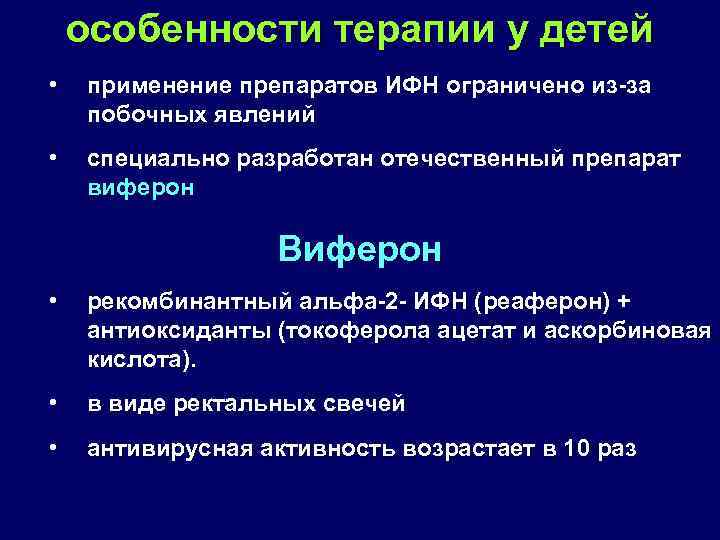 особенности терапии у детей

• применение препаратов ИФН ограничено из-за побочных явлений

• специально разработан отечественный препарат виферон

Виферон

• рекомбинантный альфа-2- ИФН (реаферон) + антиоксиданты (токоферола ацетат и аскорбиновая кислота).

• в виде ректальных свечей

• антивирусная активность возрастает в 10 раз